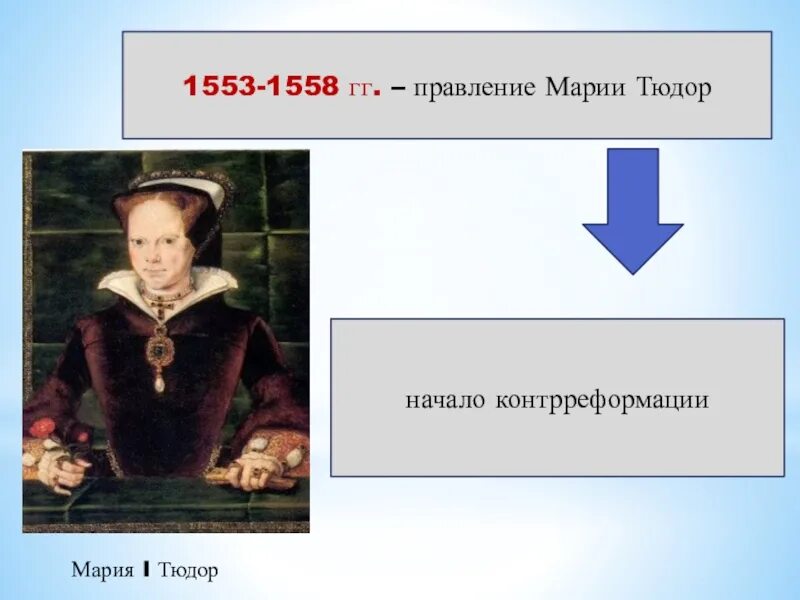 1553-1558 гг. – правление Марии Тюдор

начало контрреформации

Мария I Тюдор